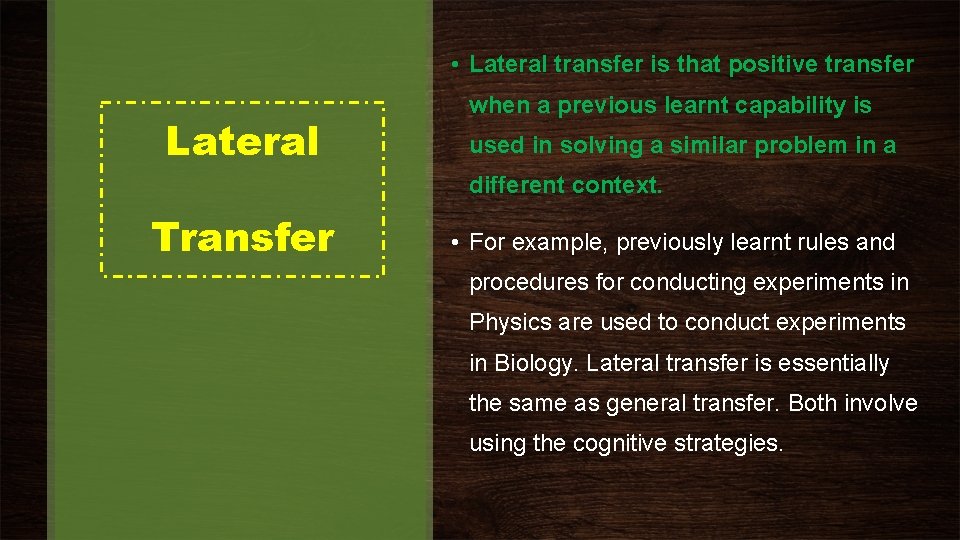 Lateral Transfer

• Lateral transfer is that positive transfer when a previous learnt capability is used in solving a similar problem in a different context.

• For example, previously learnt rules and procedures for conducting experiments in Physics are used to conduct experiments in Biology. Lateral transfer is essentially the same as general transfer. Both involve using the cognitive strategies.